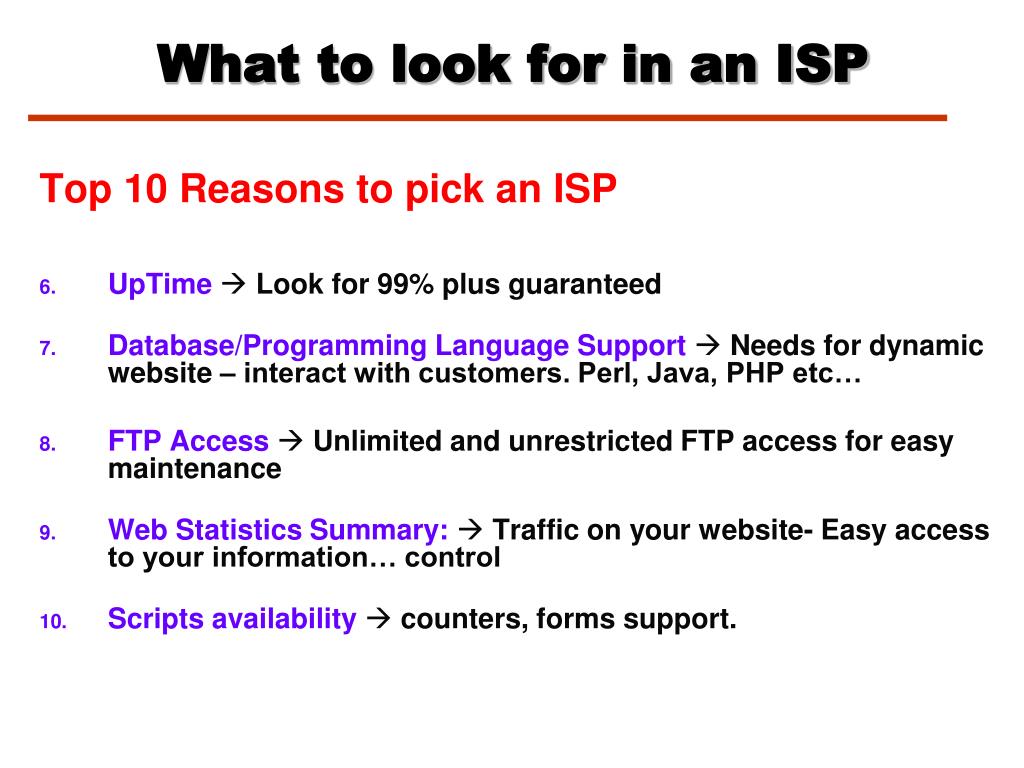 What to look for in an ISP

Top 10 Reasons to pick an ISP

6. UpTime → Look for 99% plus guaranteed

7. Database/Programming Language Support → Needs for dynamic website – interact with customers. Perl, Java, PHP etc…

8. FTP Access → Unlimited and unrestricted FTP access for easy maintenance

9. Web Statistics Summary: → Traffic on your website- Easy access to your information… control

10. Scripts availability → counters, forms support.